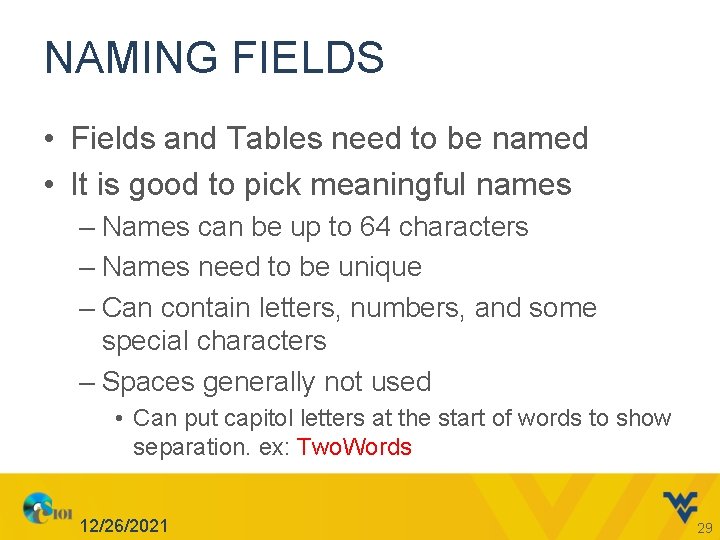 NAMING FIELDS

• Fields and Tables need to be named
• It is good to pick meaningful names
– Names can be up to 64 characters
– Names need to be unique
– Can contain letters, numbers, and some special characters
– Spaces generally not used
• Can put capitol letters at the start of words to show separation. ex: TwoWords

CS101

12/26/2021

29